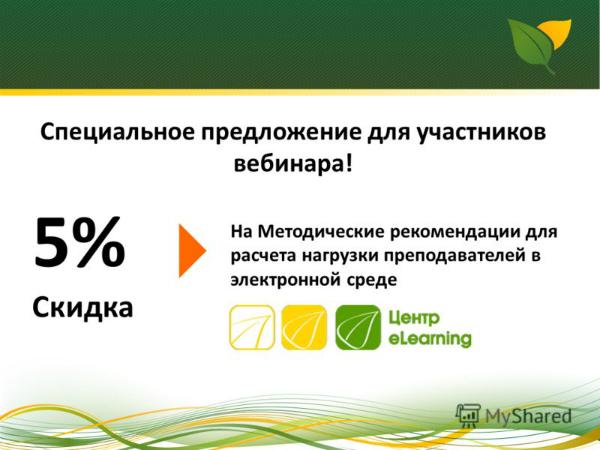 Специальное предложение для участников вебинара!

5%

Скидка

На Методические рекомендации для расчета нагрузки преподавателей в электронной среде

Центр eLearning

MyShared